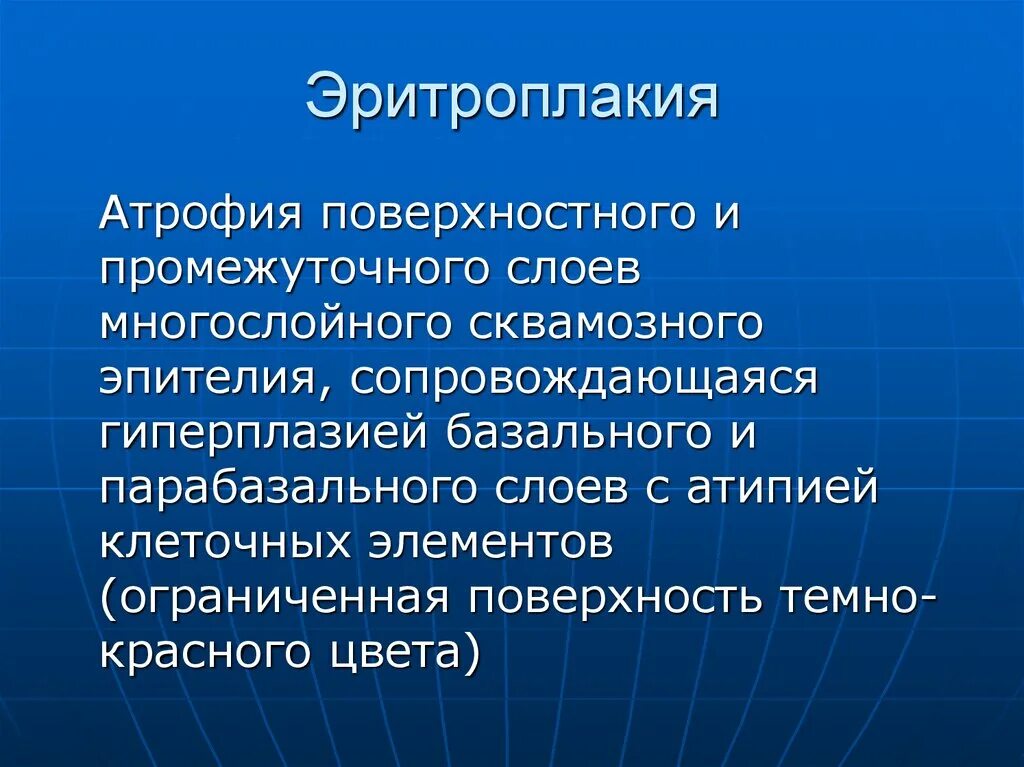 Эритроплакия

Атрофия поверхностного и промежуточного слоев многослойного сквамозного эпителия, сопровождающаяся гиперплазией базального и парабазального слоев с атипией клеточных элементов (ограниченная поверхность темно-красного цвета)